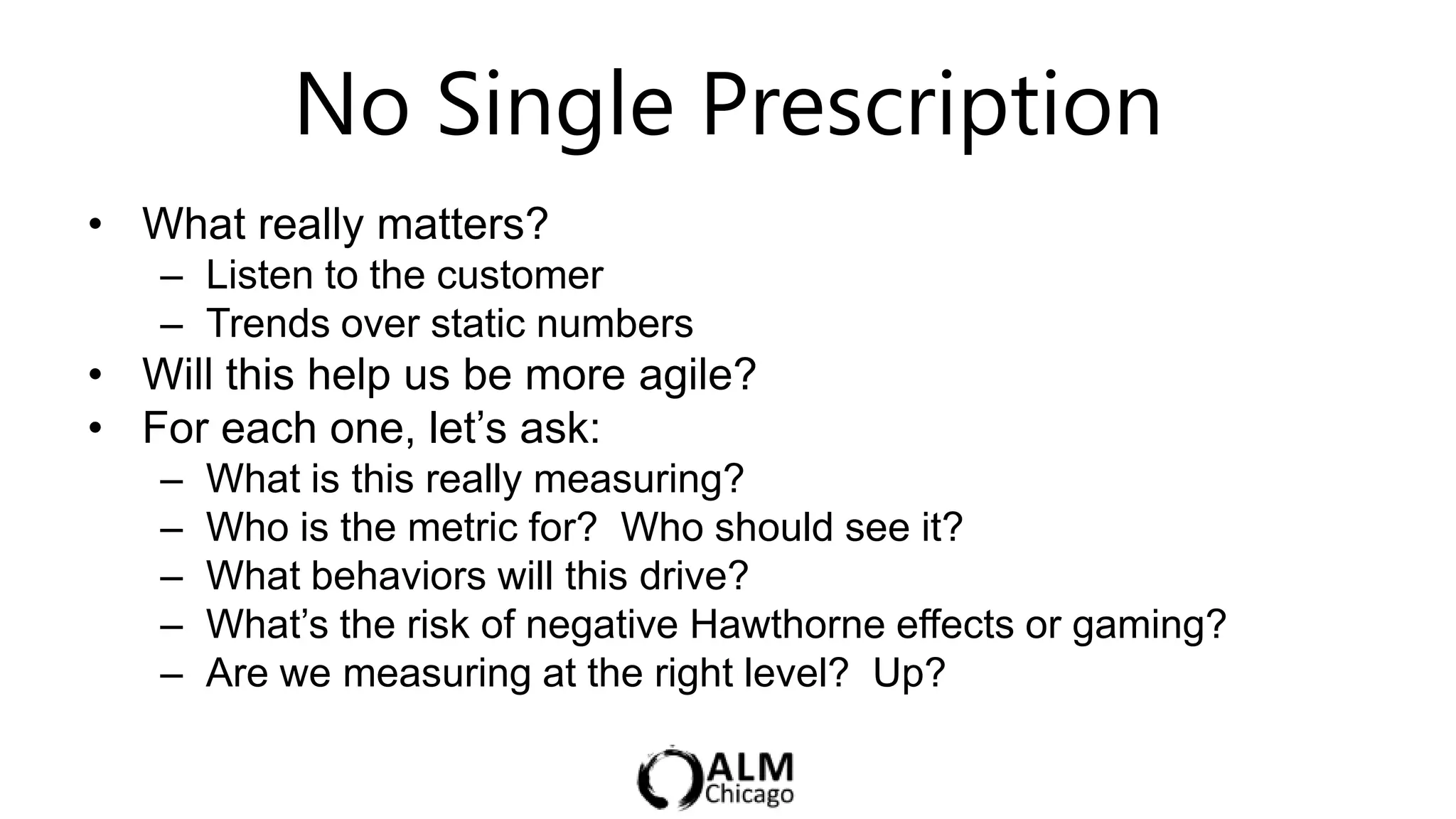 No Single Prescription

• What really matters?
 – Listen to the customer
 – Trends over static numbers
• Will this help us be more agile?
• For each one, let’s ask:
 – What is this really measuring?
 – Who is the metric for? Who should see it?
 – What behaviors will this drive?
 – What’s the risk of negative Hawthorne effects or gaming?
 – Are we measuring at the right level? Up?

ALM Chicago